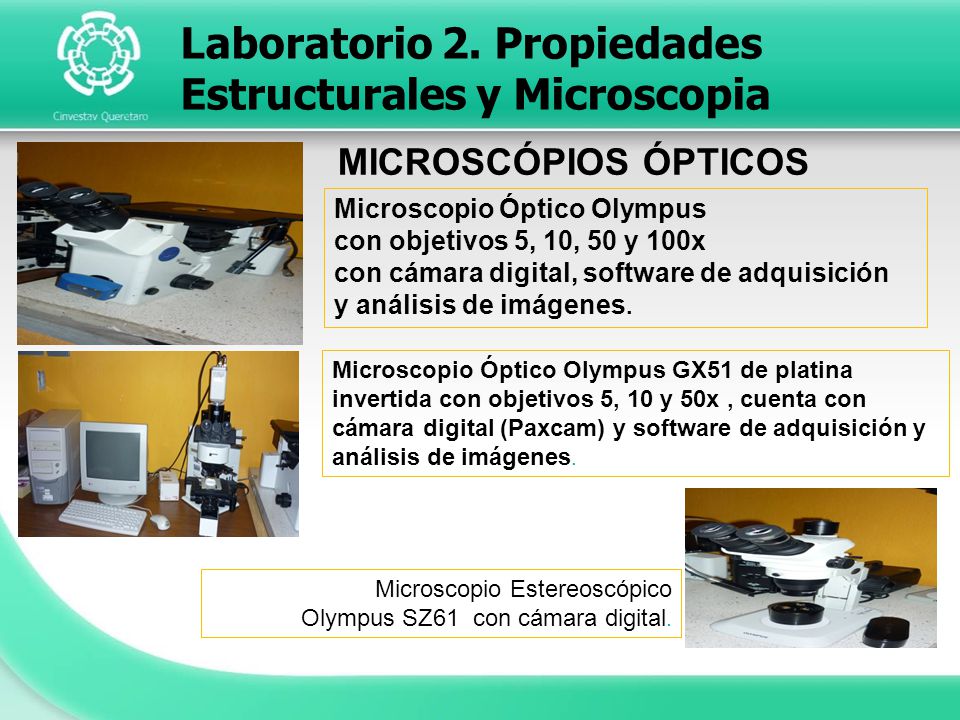 Cinvestav Queretaro

Laboratorio 2. Propiedades Estructurales y Microscopia

MICROSCÓPIOS ÓPTICOS

Microscopio Óptico Olympus
con objetivos 5, 10, 50 y 100x
con cámara digital, software de adquisición
y análisis de imágenes.

Microscopio Óptico Olympus GX51 de platina invertida con objetivos 5, 10 y 50x , cuenta con cámara digital (Paxcam) y software de adquisición y análisis de imágenes.

Microscopio Estereoscópico
Olympus SZ61 con cámara digital.